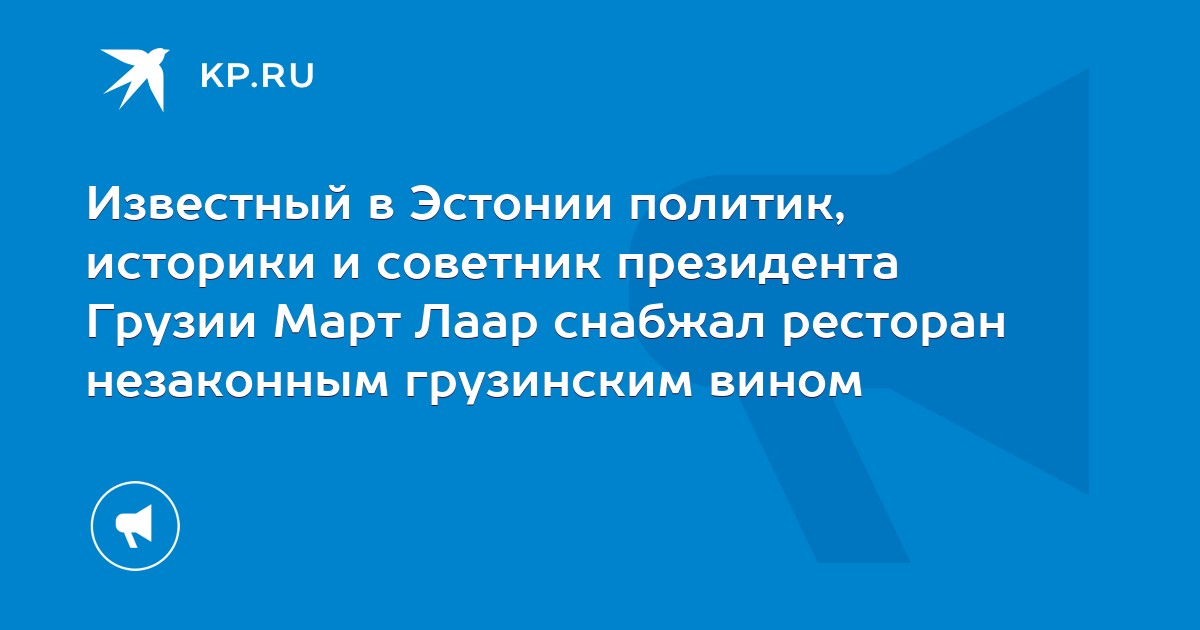 KP.RU

Известный в Эстонии политик, историки и советник президента Грузии Март Лаар снабжал ресторан незаконным грузинским вином